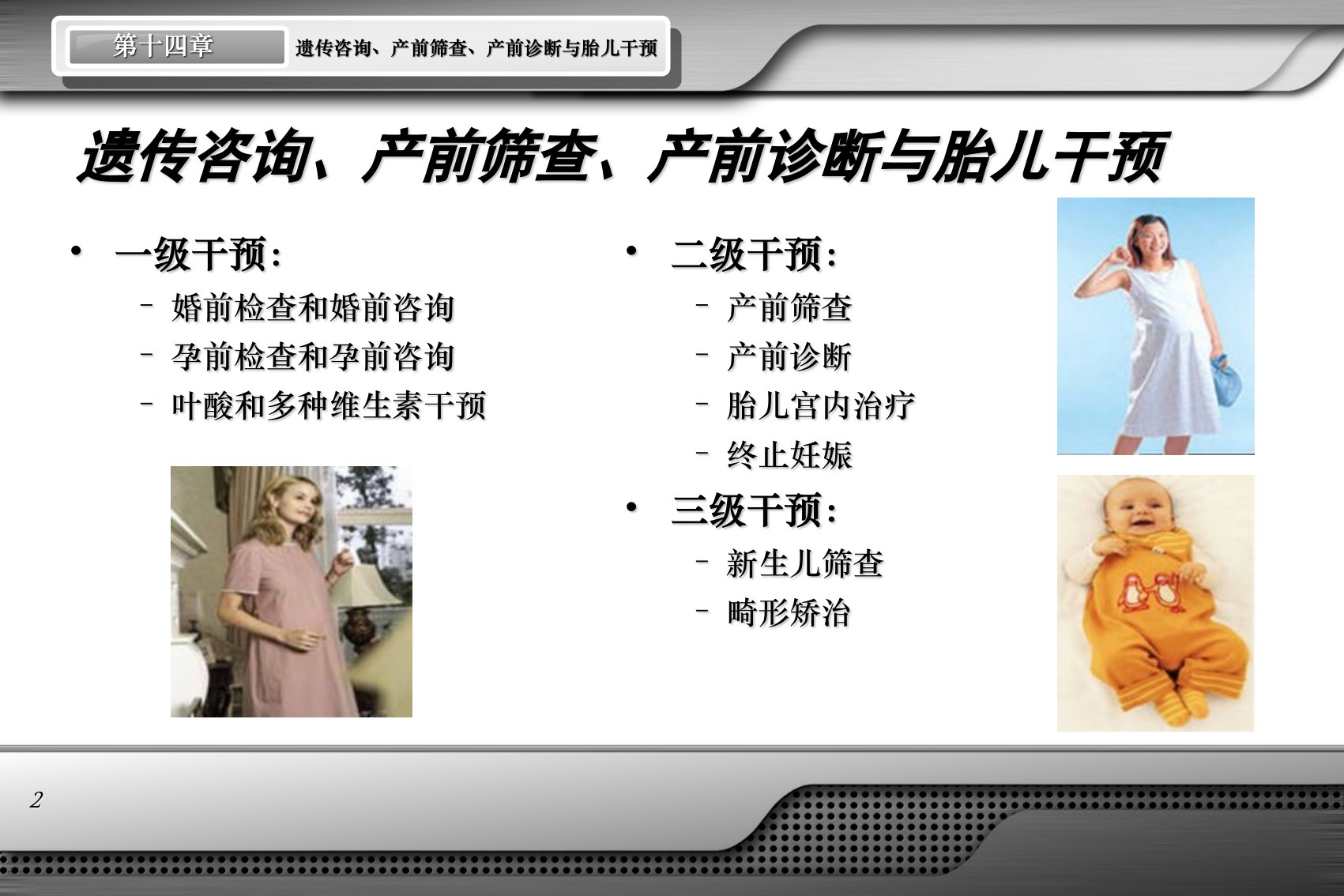 第十四章

遗传咨询、产前筛查、产前诊断与胎儿干预

遗传咨询、产前筛查、产前诊断与胎儿干预

• 一级干预：
 – 婚前检查和婚前咨询
 – 孕前检查和孕前咨询
 – 叶酸和多种维生素干预

• 二级干预：
 – 产前筛查
 – 产前诊断
 – 胎儿宫内治疗
 – 终止妊娠

• 三级干预：
 – 新生儿筛查
 – 畸形矫治

2